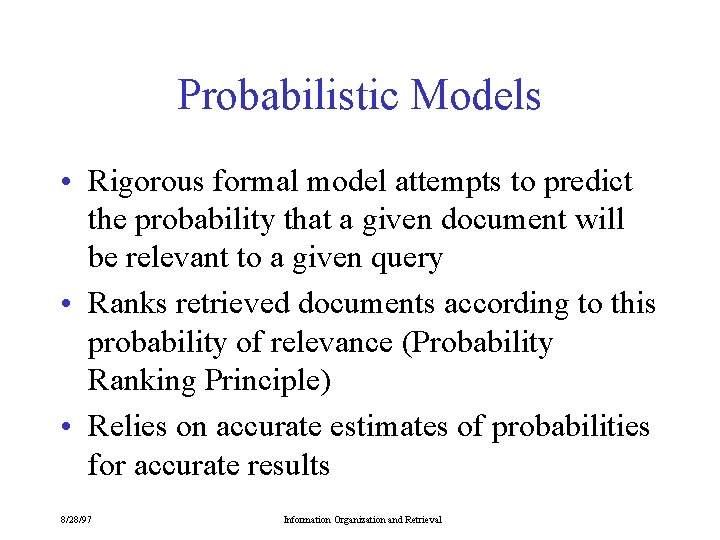 Probabilistic Models

• Rigorous formal model attempts to predict the probability that a given document will be relevant to a given query

• Ranks retrieved documents according to this probability of relevance (Probability Ranking Principle)

• Relies on accurate estimates of probabilities for accurate results

8/28/97

Information Organization and Retrieval